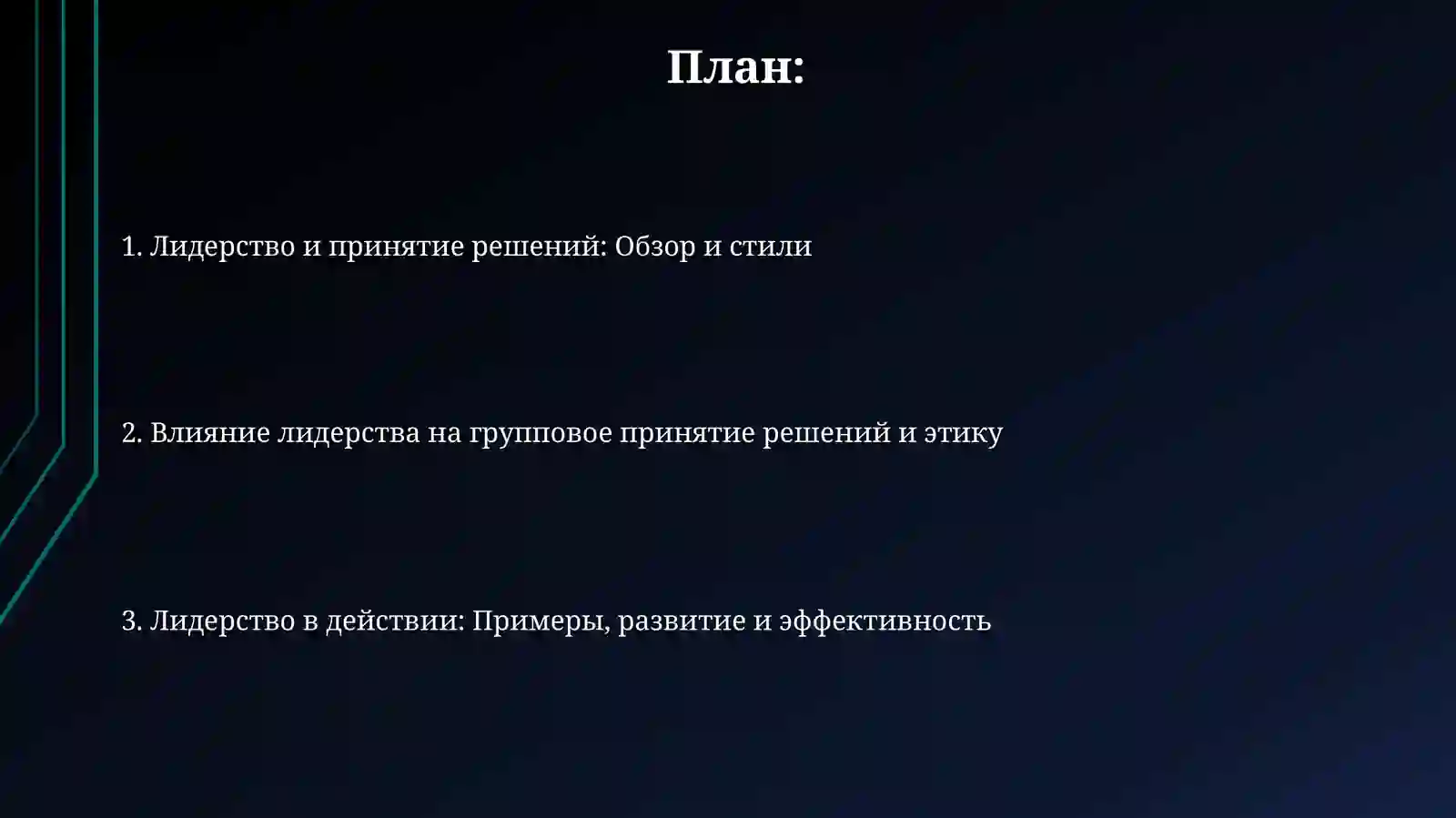 План:

1. Лидерство и принятие решений: Обзор и стили

2. Влияние лидерства на групповое принятие решений и этику

3. Лидерство в действии: Примеры, развитие и эффективность